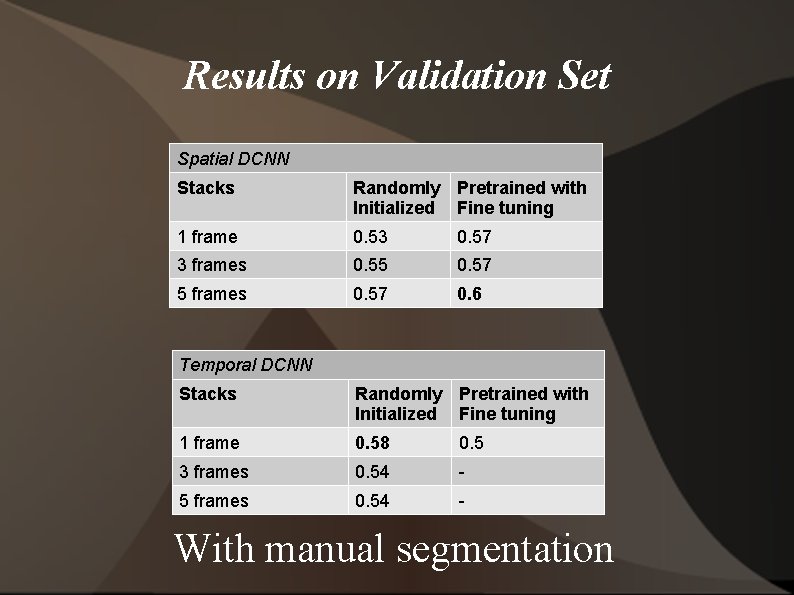 Results on Validation Set

| Spatial DCNN | | |
|---|---|---|
| Stacks | Randomly Initialized | Pretrained with Fine tuning |
| 1 frame | 0.53 | 0.57 |
| 3 frames | 0.55 | 0.57 |
| 5 frames | 0.57 | 0.6 |

| Temporal DCNN | | |
|---|---|---|
| Stacks | Randomly Initialized | Pretrained with Fine tuning |
| 1 frame | 0.58 | 0.5 |
| 3 frames | 0.54 | - |
| 5 frames | 0.54 | - |

With manual segmentation